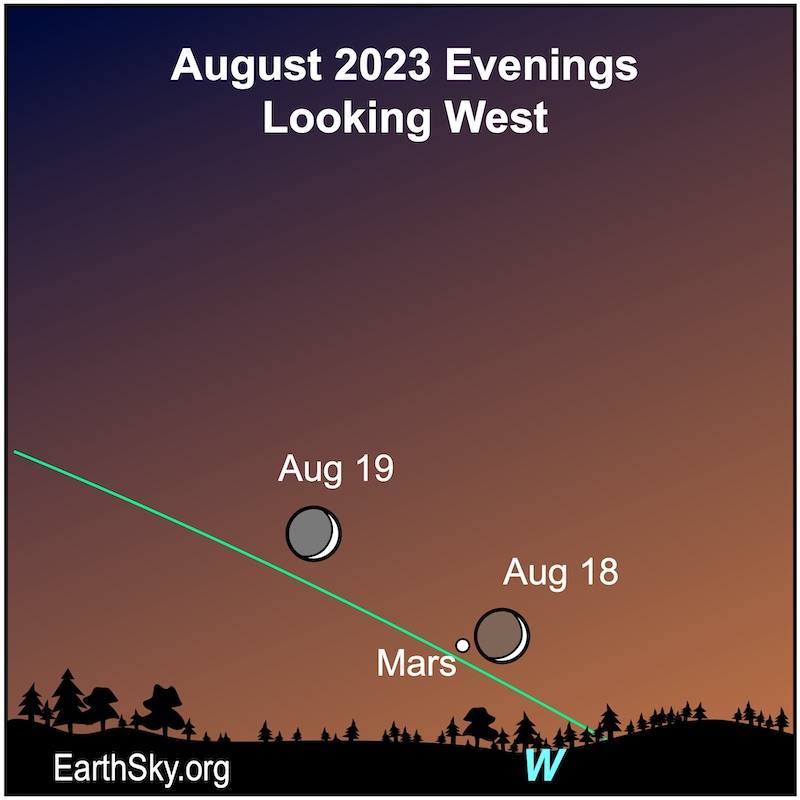 August 2023 Evenings
Looking West

Aug 19

Aug 18

Mars

EarthSky.org

W